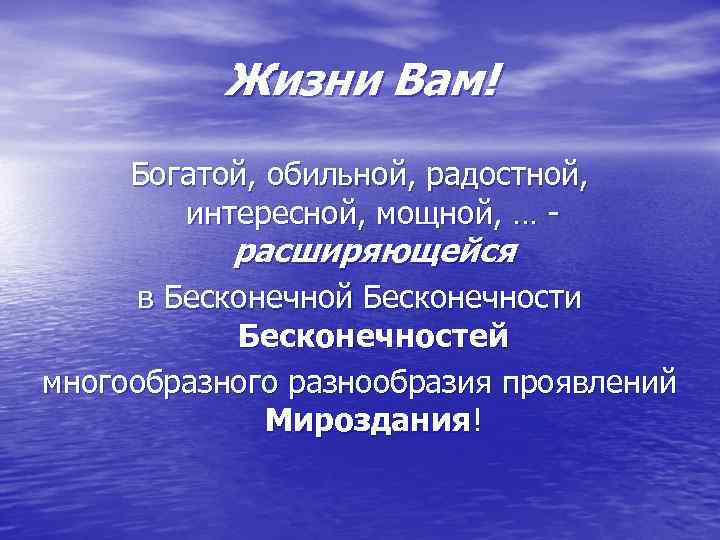 Жизни Вам!

Богатой, обильной, радостной, интересной, мощной, … - расширяющейся в Бесконечной Бесконечности Бесконечностей многообразного разнообразия проявлений Мироздания!